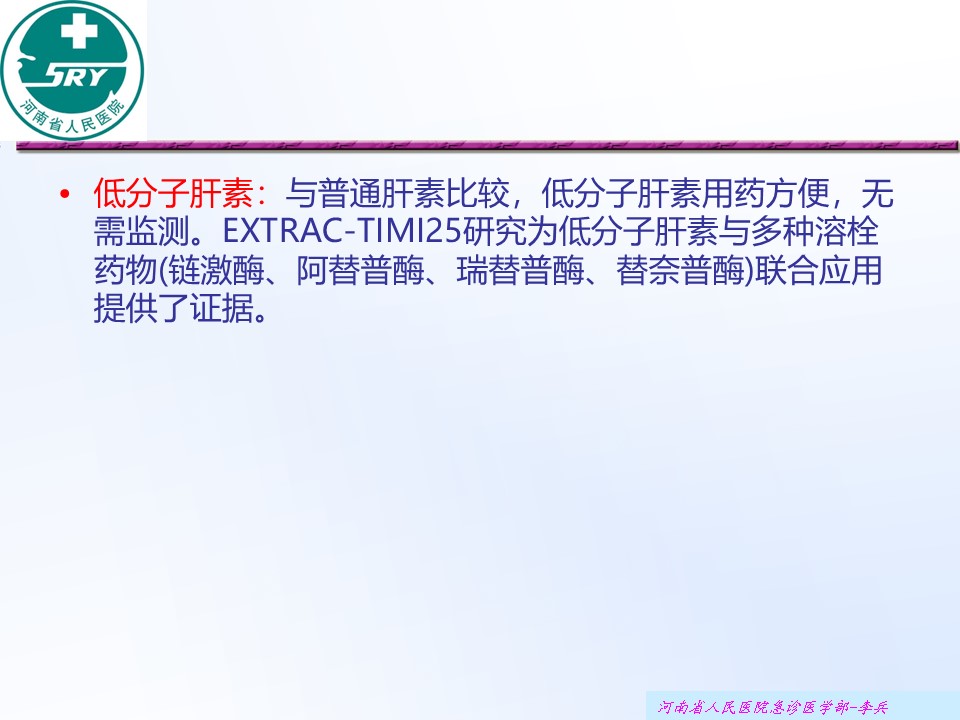 SRY
河南省人民医院

• 低分子肝素：与普通肝素比较，低分子肝素用药方便，无需监测。EXTRAC-TIMI25研究为低分子肝素与多种溶栓药物(链激酶、阿替普酶、瑞替普酶、替奈普酶)联合应用提供了证据。

河南省人民医院急诊医学部-李兵